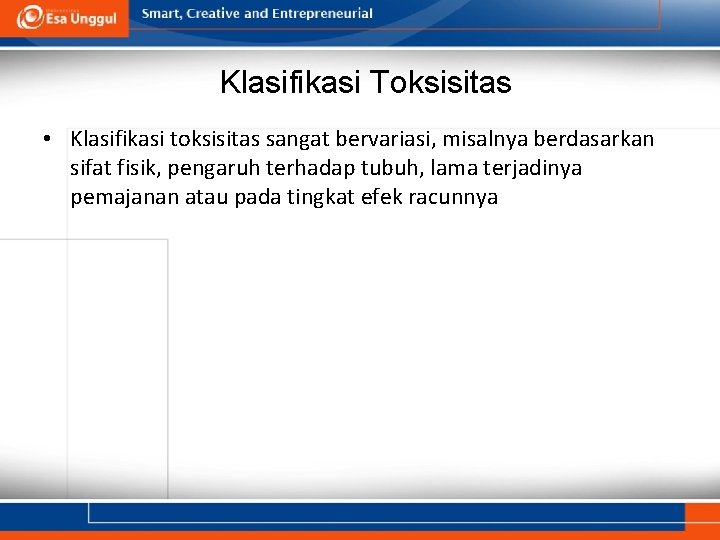 Esa Unggul

Smart, Creative and Entrepreneurial

Klasifikasi Toksisitas

• Klasifikasi toksisitas sangat bervariasi, misalnya berdasarkan sifat fisik, pengaruh terhadap tubuh, lama terjadinya pemajanan atau pada tingkat efek racunnya